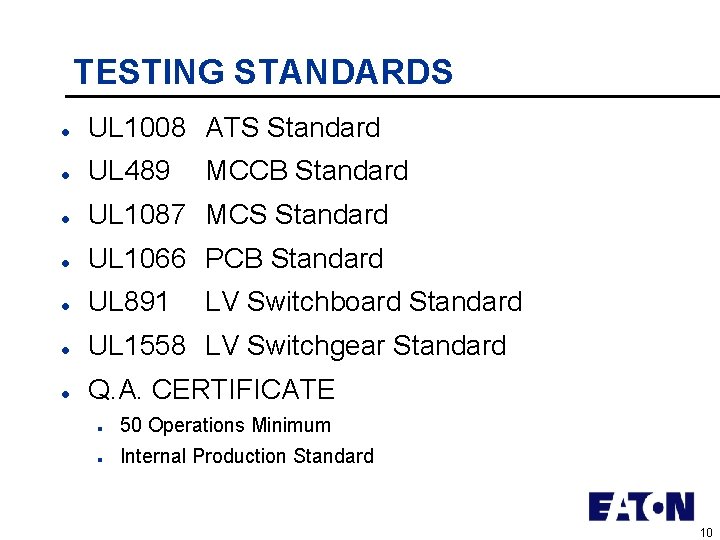 TESTING STANDARDS

- UL1008 ATS Standard
- UL489 MCCB Standard
- UL1087 MCS Standard
- UL1066 PCB Standard
- UL891 LV Switchboard Standard
- UL1558 LV Switchgear Standard
- Q.A. CERTIFICATE
  - 50 Operations Minimum
  - Internal Production Standard

EATON

10